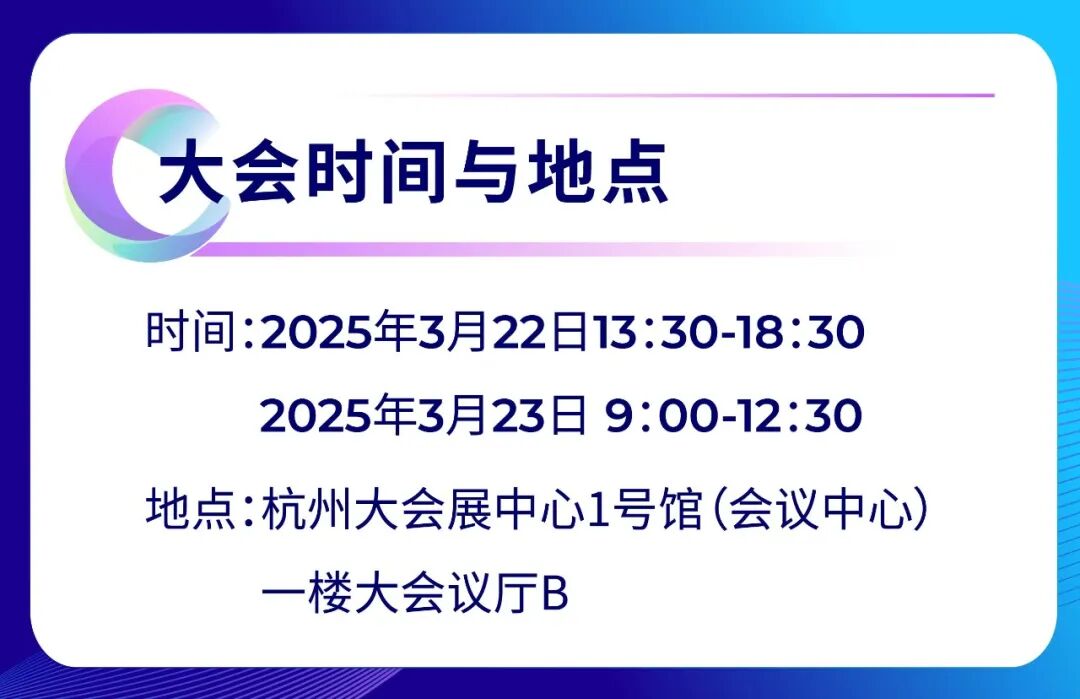 大会时间与地点

时间：2025年3月22日13:30-18:30
2025年3月23日 9:00-12:30

地点：杭州大会展中心1号馆（会议中心）
一楼大会议厅B